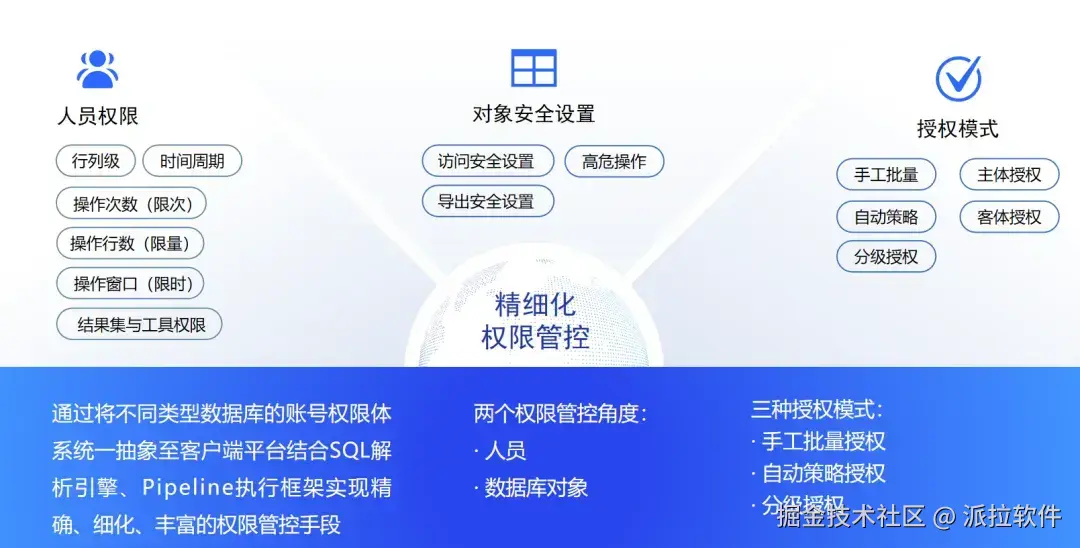 人员权限

行列级
时间周期
操作次数（限次）
操作行数（限量）
操作窗口（限时）
结果集与工具权限

对象安全设置

访问安全设置
高危操作
导出安全设置

授权模式

手工批量
主体授权
自动策略
客体授权
分级授权

精细化
权限管控

通过将不同类型数据库的账号权限体系统一抽象至客户端平台结合SQL解析引擎、Pipeline执行框架实现精确、细化、丰富的权限管控手段

两个权限管控角度：
· 人员
· 数据库对象

三种授权模式：
· 手工批量授权
· 自动策略授权
· 分级授权

掘金技术社区 @ 派拉软件